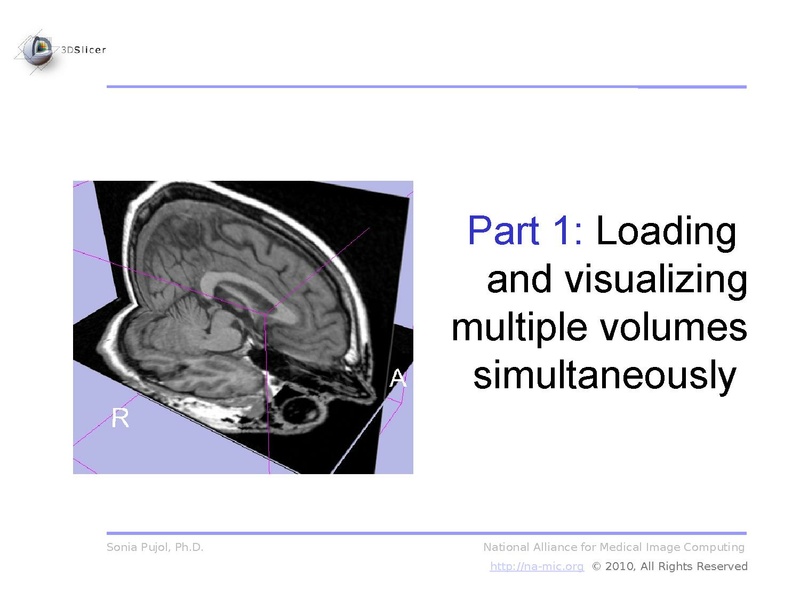 3DSlicer

A

R

Part 1: Loading and visualizing multiple volumes simultaneously

Sonia Pujol, Ph.D.

National Alliance for Medical Image Computing
http://na-mic.org © 2010, All Rights Reserved